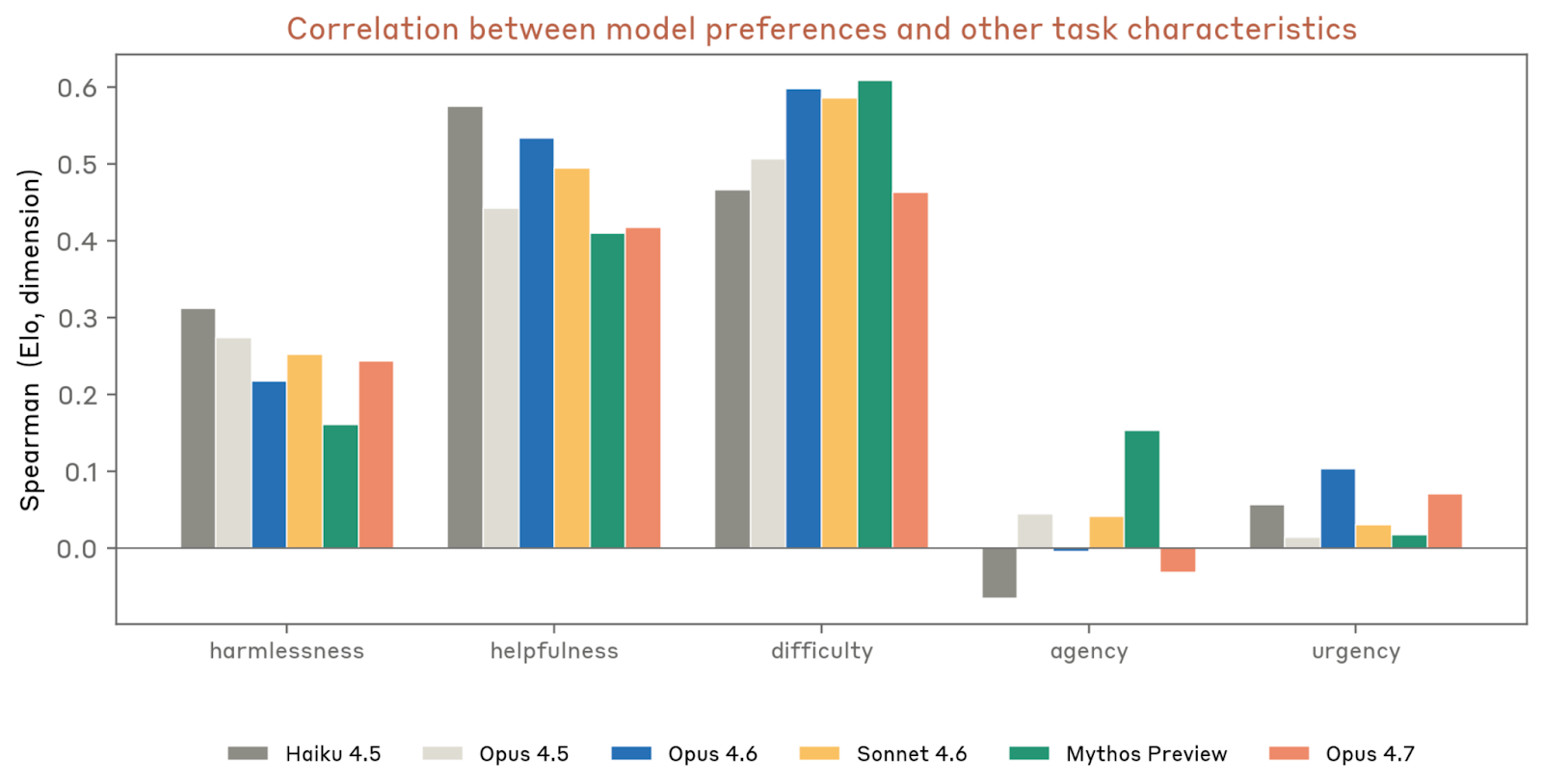 Correlation between model preferences and other task characteristics

Spearman (Elo, dimension)

0.6
0.5
0.4
0.3
0.2
0.1
0.0

harmlessness
helpfulness
difficulty
agency
urgency

Haiku 4.5
Opus 4.5
Opus 4.6
Sonnet 4.6
Mythos Preview
Opus 4.7